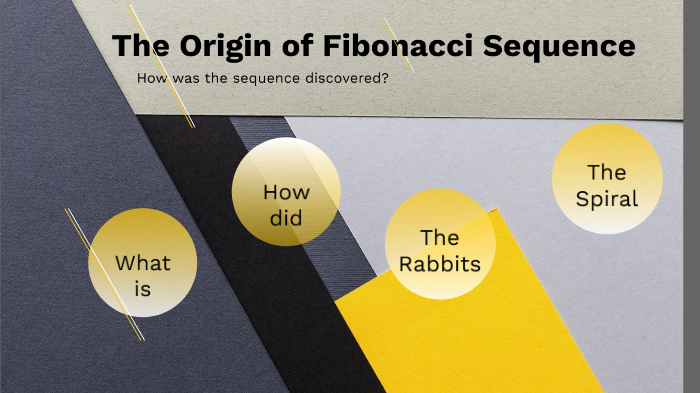 The Origin of Fibonacci Sequence

How was the sequence discovered?

What is

How did

The Rabbits

The Spiral